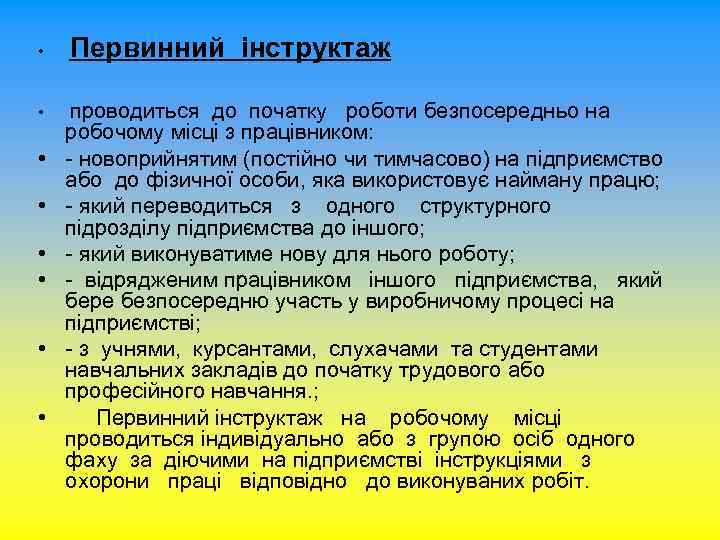 • Первинний інструктаж

• проводиться до початку роботи безпосередньо на робочому місці з працівником:

• - новоприйнятим (постійно чи тимчасово) на підприємство або до фізичної особи, яка використовує найману працю;

• - який переводиться з одного структурного підрозділу підприємства до іншого;

• - який виконуватиме нову для нього роботу;

• - відрядженим працівником іншого підприємства, який бере безпосередню участь у виробничому процесі на підприємстві;

• - з учнями, курсантами, слухачами та студентами навчальних закладів до початку трудового або професійного навчання.;

• Первинний інструктаж на робочому місці проводиться індивідуально або з групою осіб одного фаху за діючими на підприємстві інструкціями з охорони праці відповідно до виконуваних робіт.